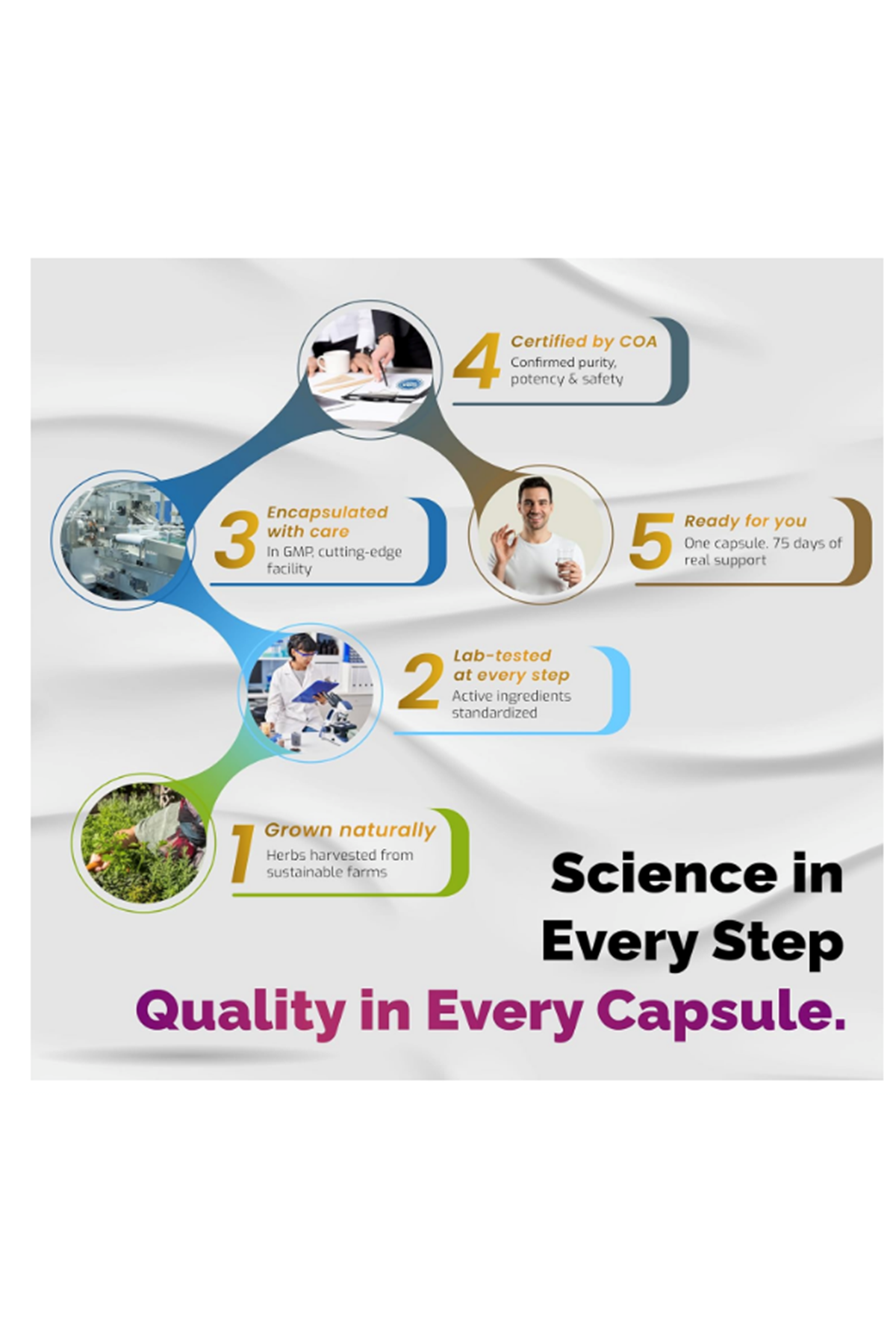 4 Certified by COA
Confirmed purity, potency & safety

3 Encapsulated with care
In GMP, cutting-edge facility

5 Ready for you
One capsule. 75 days of real support

2 Lab-tested at every step
Active ingredients standardized

1 Grown naturally
Herbs harvested from sustainable farms

Science in Every Step
Quality in Every Capsule.